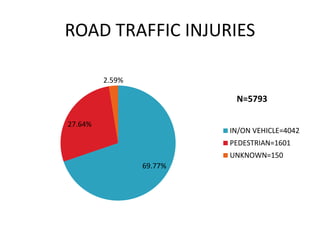 ROAD TRAFFIC INJURIES

2.59%

27.64%

69.77%

N=5793

IN/ON VEHICLE=4042
PEDESTRIAN=1601
UNKNOWN=150